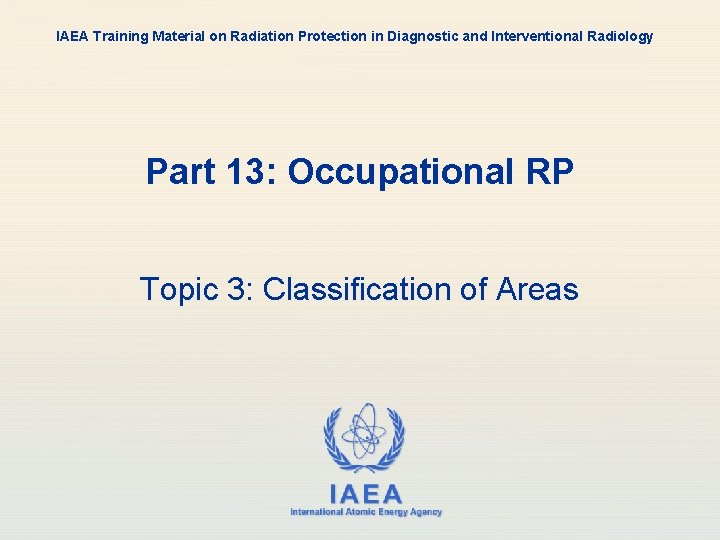 IAEA Training Material on Radiation Protection in Diagnostic and Interventional Radiology

Part 13: Occupational RP

Topic 3: Classification of Areas

IAEA
International Atomic Energy Agency